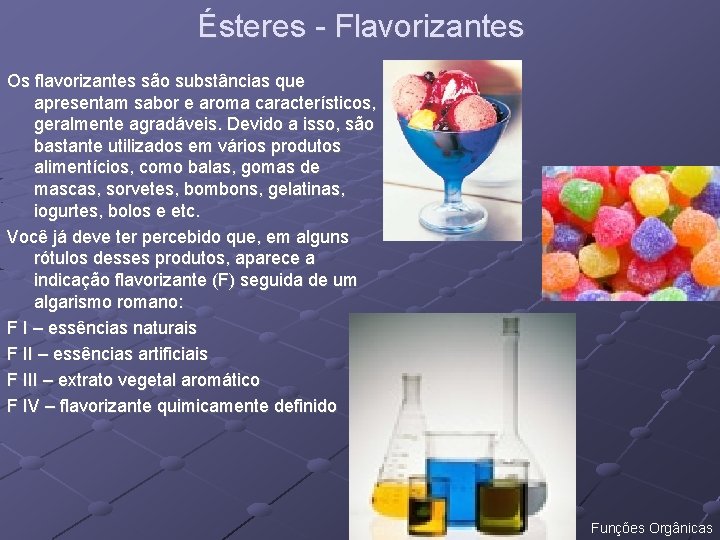 Ésteres - Flavorizantes

Os flavorizantes são substâncias que apresentam sabor e aroma característicos, geralmente agradáveis. Devido a isso, são bastante utilizados em vários produtos alimentícios, como balas, gomas de mascas, sorvetes, bombons, gelatinas, iogurtes, bolos e etc.

Você já deve ter percebido que, em alguns rótulos desses produtos, aparece a indicação flavorizante (F) seguida de um algarismo romano:

F I – essências naturais

F II – essências artificiais

F III – extrato vegetal aromático

F IV – flavorizante quimicamente definido

Funções Orgânicas